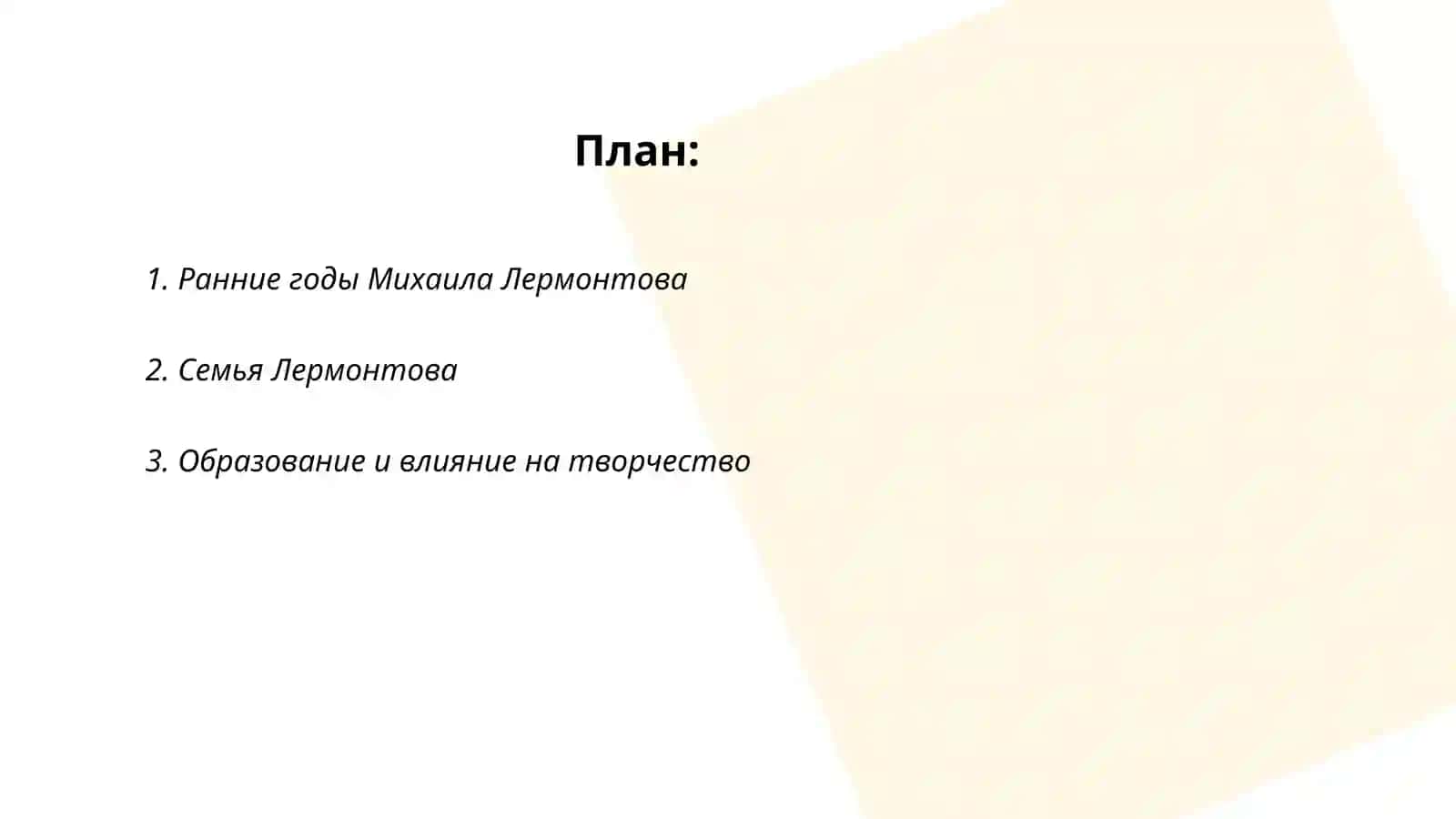 План:

1. Ранние годы Михаила Лермонтова

2. Семья Лермонтова

3. Образование и влияние на творчество